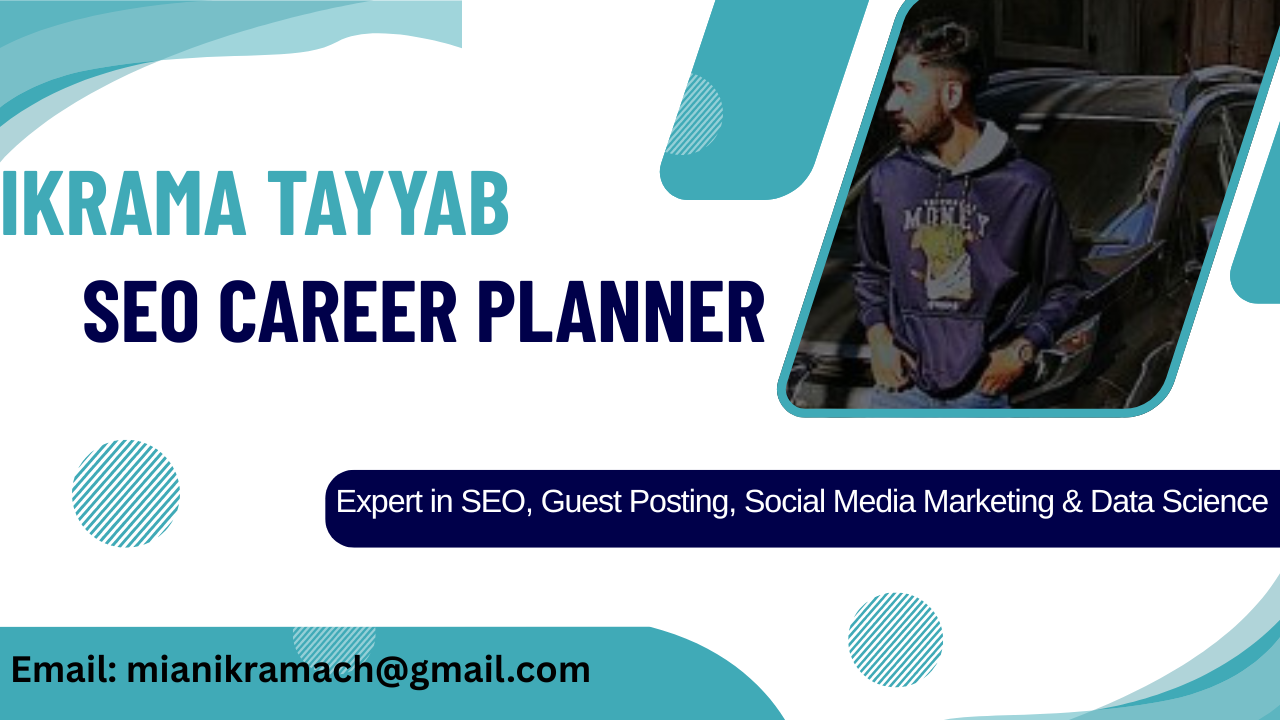 IKRAMA TAYYAB
SEO CAREER PLANNER

MONEY

Expert in SEO, Guest Posting, Social Media Marketing & Data Science

Email: mianikramach@gmail.com